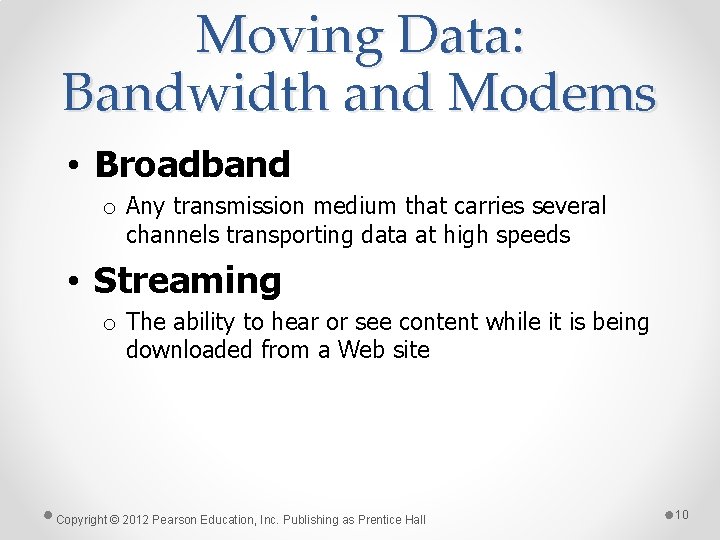 Moving Data: Bandwidth and Modems

• Broadband
o Any transmission medium that carries several channels transporting data at high speeds

• Streaming
o The ability to hear or see content while it is being downloaded from a Web site

Copyright © 2012 Pearson Education, Inc. Publishing as Prentice Hall

10